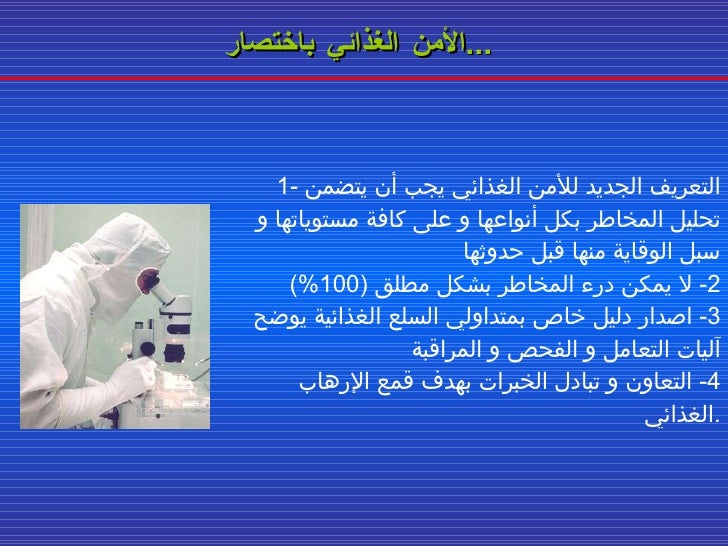 الأمن الغذائي باختصار...

1- التعريف الجديد للأمن الغذائي يجب أن يتضمن تحليل المخاطر بكل أنواعها و على كافة مستوياتها و سبل الوقاية منها قبل حدوثها
2- لا يمكن درء المخاطر بشكل مطلق (100%)
3- اصدار دليل خاص بمتداولي السلع الغذائية يوضح آليات التعامل و الفحص و المراقبة
4- التعاون و تبادل الخبرات بهدف قمع الإرهاب الغذائي.